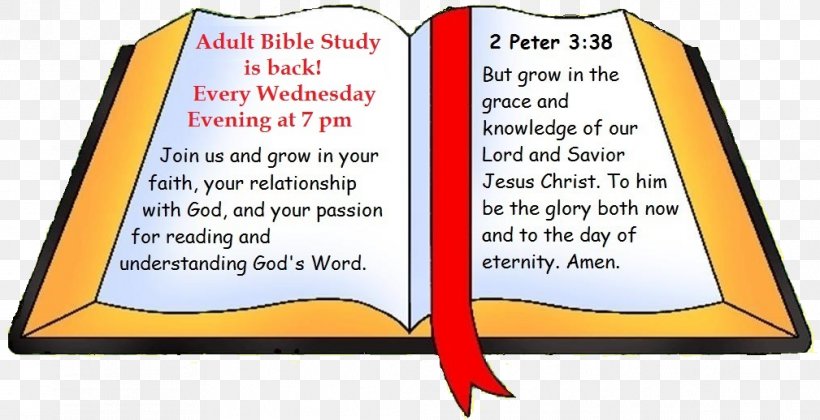 Adult Bible Study
is back!
Every Wednesday
Evening at 7 pm

Join us and grow in your faith, your relationship with God, and your passion for reading and understanding God's Word.

2 Peter 3:38

But grow in the grace and knowledge of our Lord and Savior Jesus Christ. To him be the glory both now and to the day of eternity. Amen.